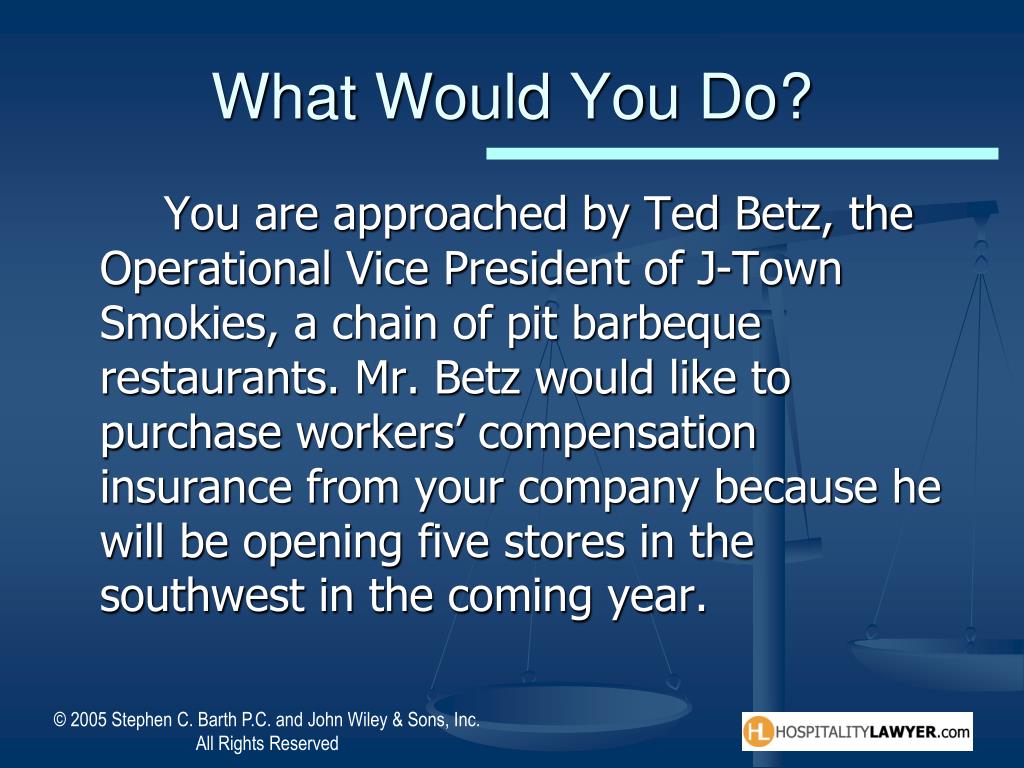 What Would You Do?

You are approached by Ted Betz, the Operational Vice President of J-Town Smokies, a chain of pit barbeque restaurants. Mr. Betz would like to purchase workers’ compensation insurance from your company because he will be opening five stores in the southwest in the coming year.

© 2005 Stephen C. Barth P.C. and John Wiley & Sons, Inc.
All Rights Reserved

HL HOSPITALITYLAWYER.com